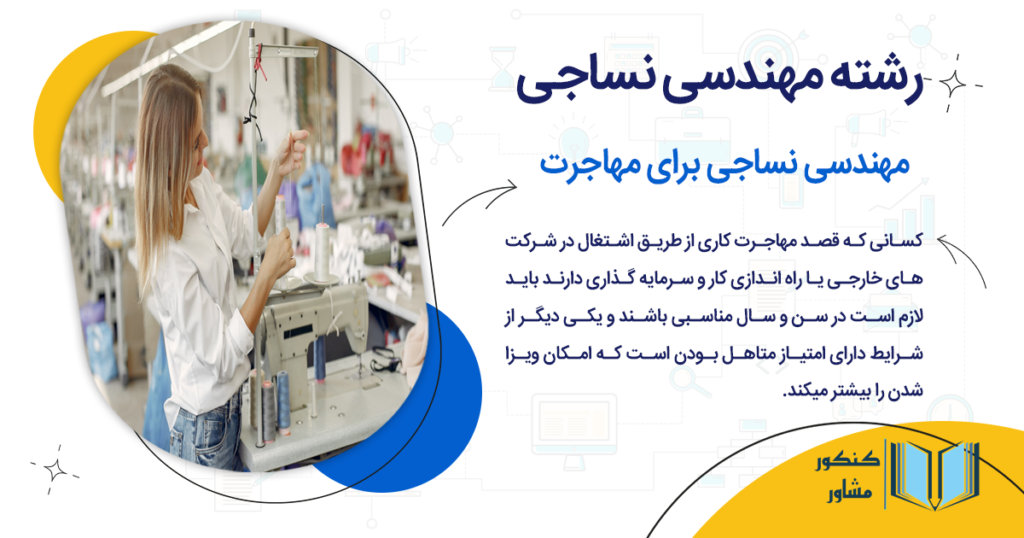 رشته مهندسی نساجی

مهندسی نساجی برای مهاجرت

کسانی که قصد مهاجرت کاری از طریق اشتغال در شرکت های خارجی یا راه اندازی کار و سرمایه گذاری دارند باید لازم است در سن و سال مناسبی باشند و یکی دیگر از شرایط دارای امتیاز متاهل بودن است که امکان ویزا شدن را بیشتر میکند.

کنکور مشاور